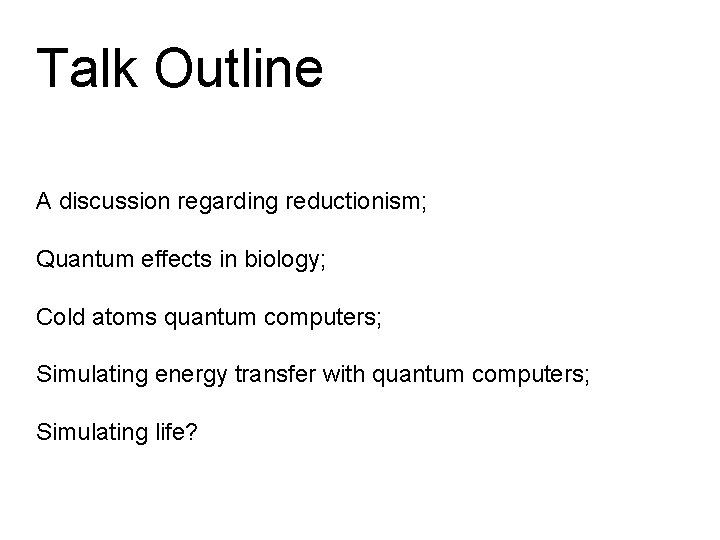 Talk Outline

A discussion regarding reductionism;

Quantum effects in biology;

Cold atoms quantum computers;

Simulating energy transfer with quantum computers;

Simulating life?